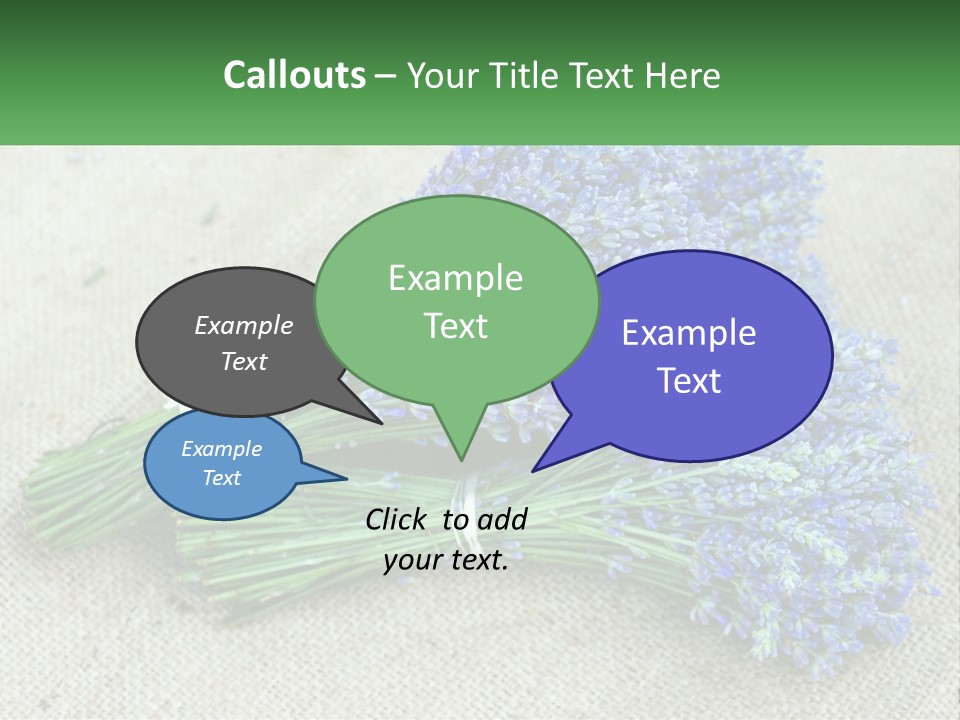 Callouts – Your Title Text Here

Example Text

Example Text

Example Text

Example Text

Click to add your text.